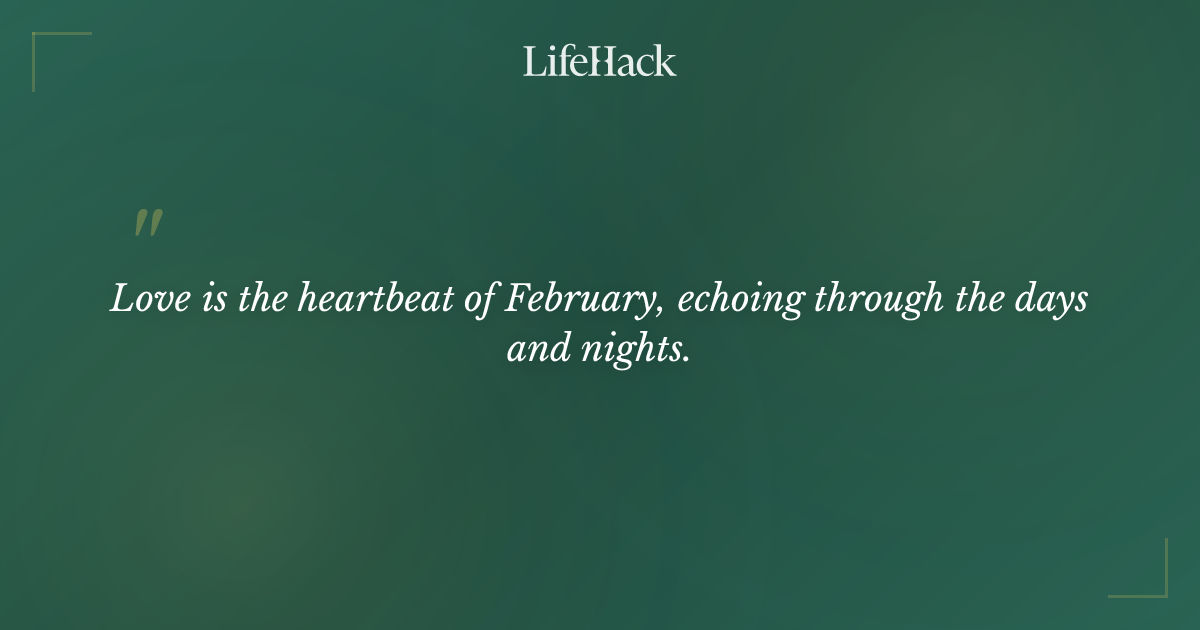 LifeHack

"

Love is the heartbeat of February, echoing through the days and nights.